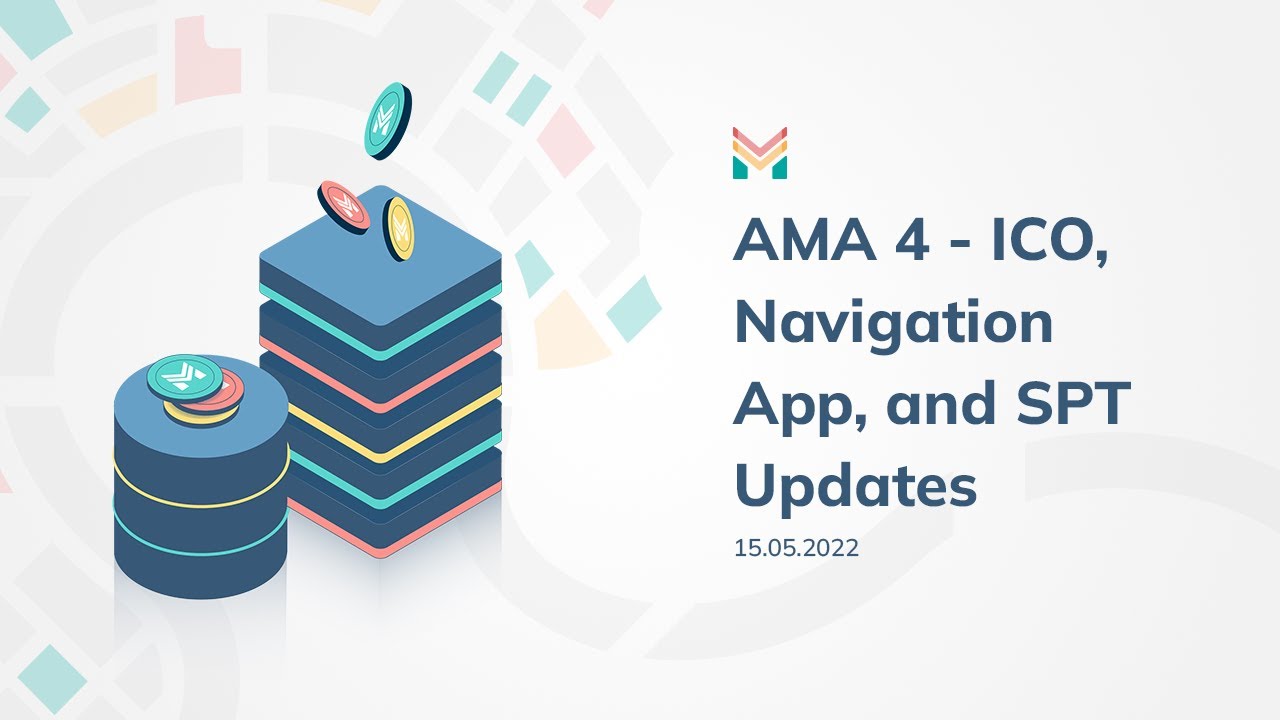 AMA 4 - ICO, Navigation App, and SPT Updates

15.05.2022